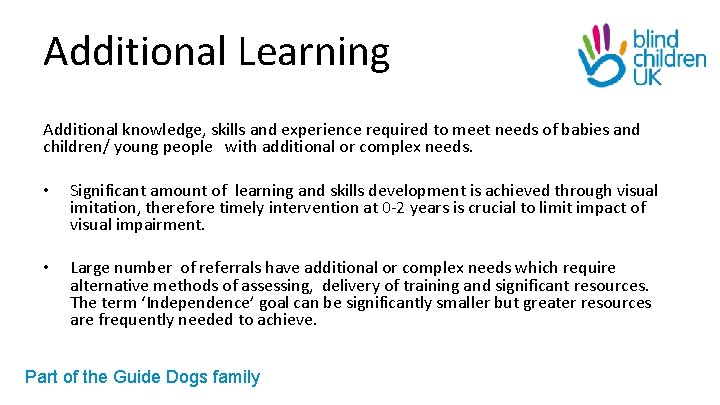 Additional Learning

blind children UK

Additional knowledge, skills and experience required to meet needs of babies and children/ young people with additional or complex needs.

• Significant amount of learning and skills development is achieved through visual imitation, therefore timely intervention at 0-2 years is crucial to limit impact of visual impairment.

• Large number of referrals have additional or complex needs which require alternative methods of assessing, delivery of training and significant resources. The term 'Independence' goal can be significantly smaller but greater resources are frequently needed to achieve.

Part of the Guide Dogs family